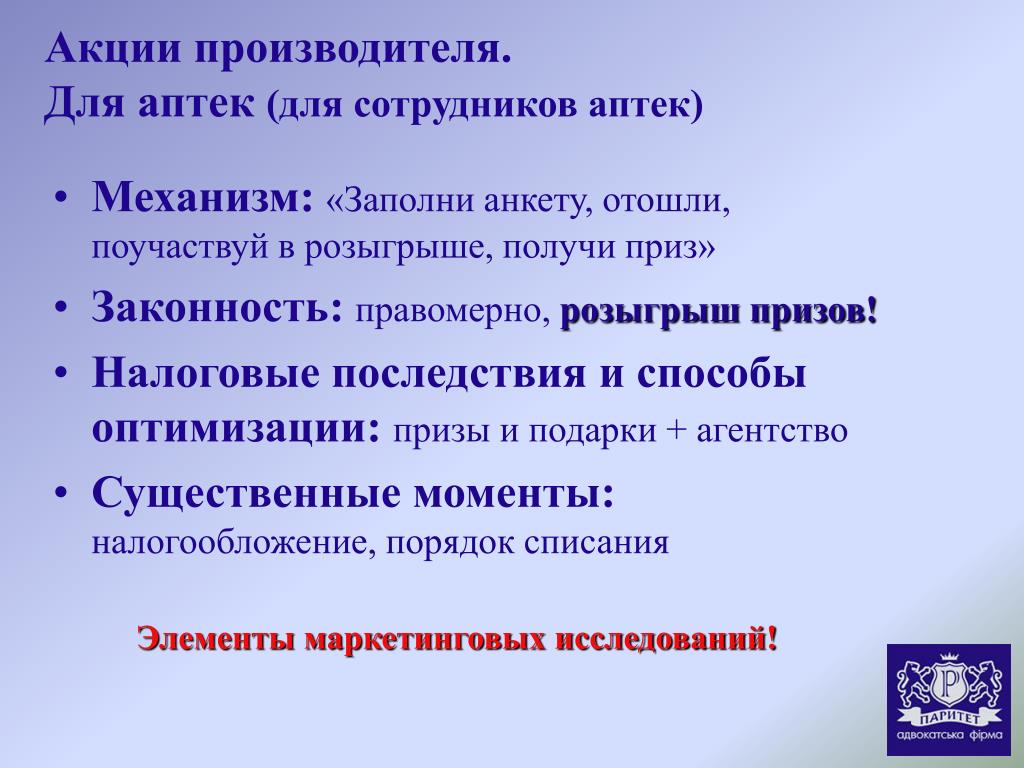 Акции производителя.
Для аптек (для сотрудников аптек)

• Механизм: «Заполни анкету, отошли, поучаствуй в розыгрыше, получи приз»
• Законность: правомерно, розыгрыш призов!
• Налоговые последствия и способы оптимизации: призы и подарки + агентство
• Существенные моменты: налогообложение, порядок списания

Элементы маркетинговых исследований!

P
ПАРИТЕТ
адвокатська фірма